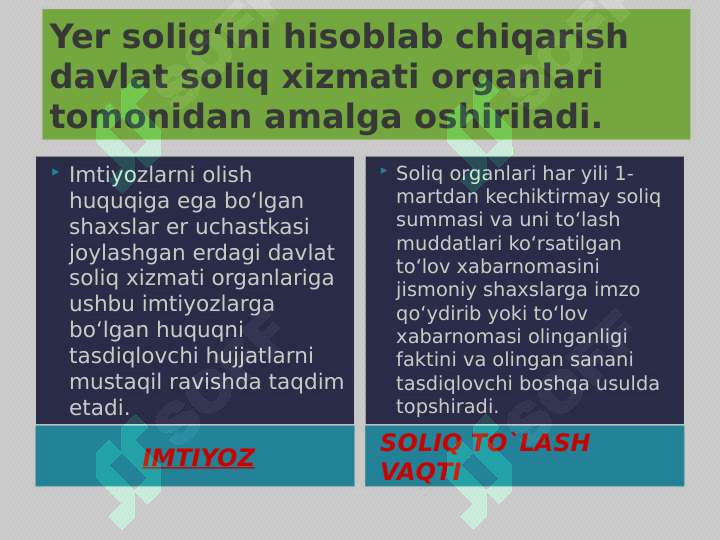 Yer solig‘ini hisoblab chiqarish davlat soliq xizmati organlari tomonidan amalga oshiriladi.

Imtiyozlarni olish huquqiga ega bo‘lgan shaxslar er uchastkasi joylashgan erdagi davlat soliq xizmati organlariga ushbu imtiyozlarga bo‘lgan huquqni tasdiqlovchi hujjatlarni mustaqil ravishda taqdim etadi.

IMTIYOZ

Soliq organlari har yili 1-martdan kechiktirmay soliq summasi va uni to‘lash muddatlari ko‘rsatilgan to‘lov xabarnomasini jismoniy shaxslarga imzo qo‘ydirib yoki to‘lov xabarnomasi olinganligi faktini va olingan sanani tasdiqlovchi boshqa usulda topshiradi.

SOLIQ TO`LASH VAQTI